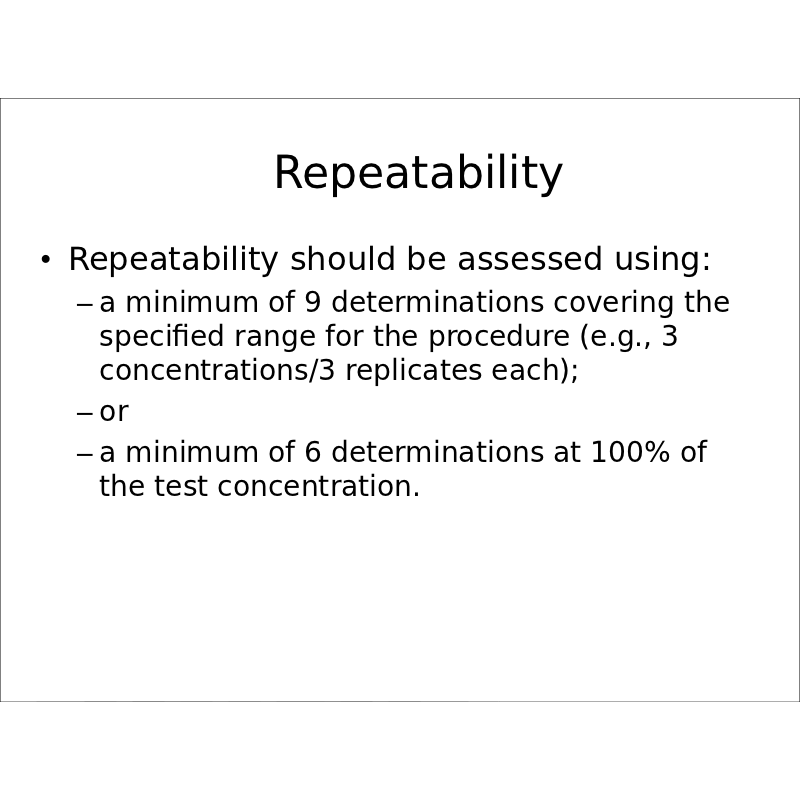 Repeatability

• Repeatability should be assessed using:
– a minimum of 9 determinations covering the specified range for the procedure (e.g., 3 concentrations/3 replicates each);
– or
– a minimum of 6 determinations at 100% of the test concentration.